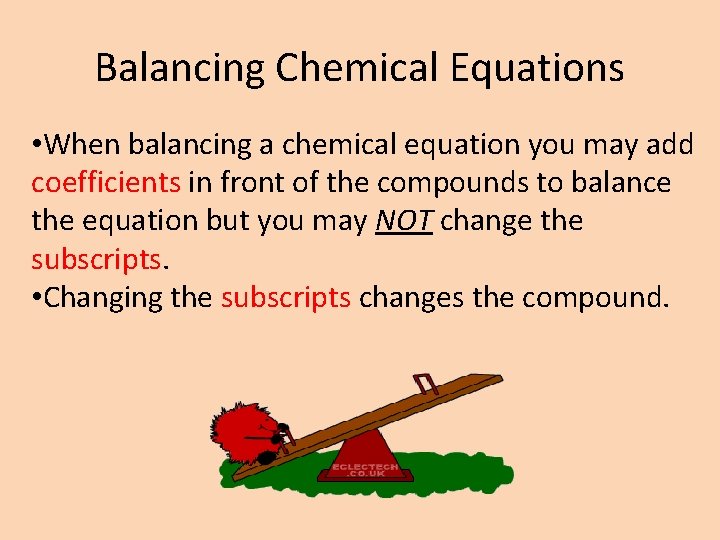 Balancing Chemical Equations

•When balancing a chemical equation you may add coefficients in front of the compounds to balance the equation but you may NOT change the subscripts.
•Changing the subscripts changes the compound.

ECLECTECH .CO.UK